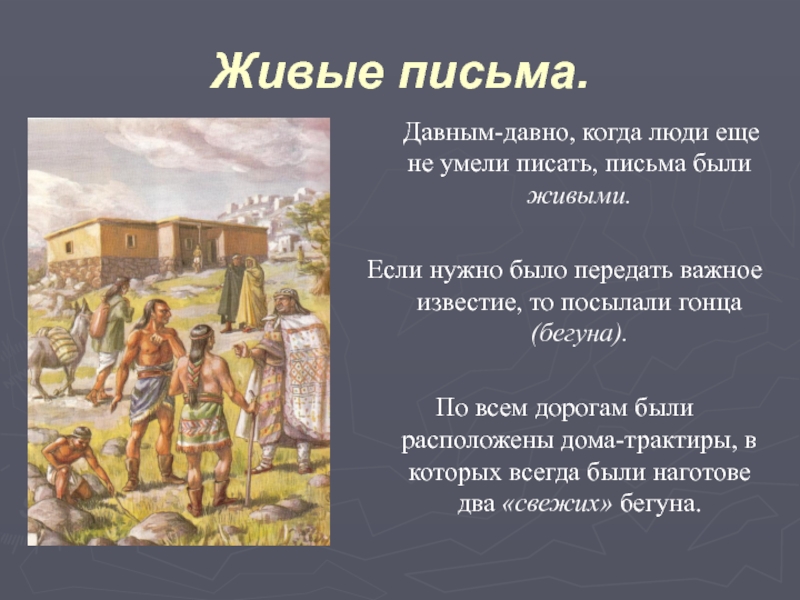 Живые письма.

Давным-давно, когда люди еще не умели писать, письма были живыми.

Если нужно было передать важное известие, то посылали гонца (бегуна).

По всем дорогам были расположены дома-трактиры, в которых всегда были наготове два «свежих» бегуна.